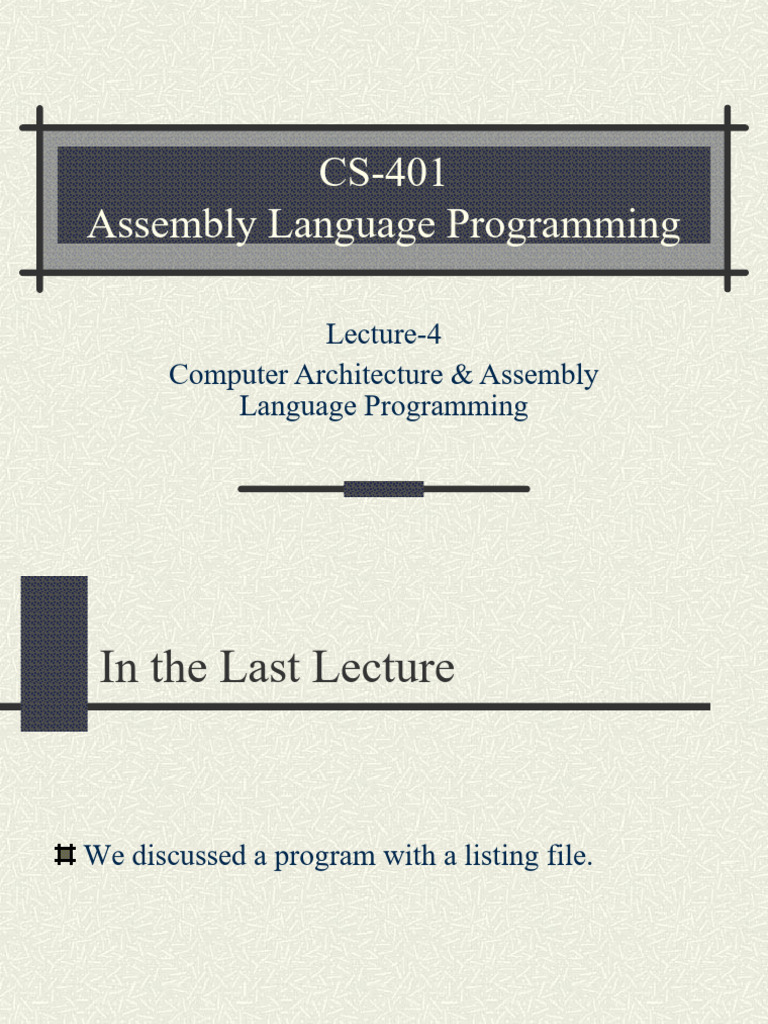 CS-401
Assembly Language Programming

Lecture-4
Computer Architecture & Assembly Language Programming

In the Last Lecture

We discussed a program with a listing file.